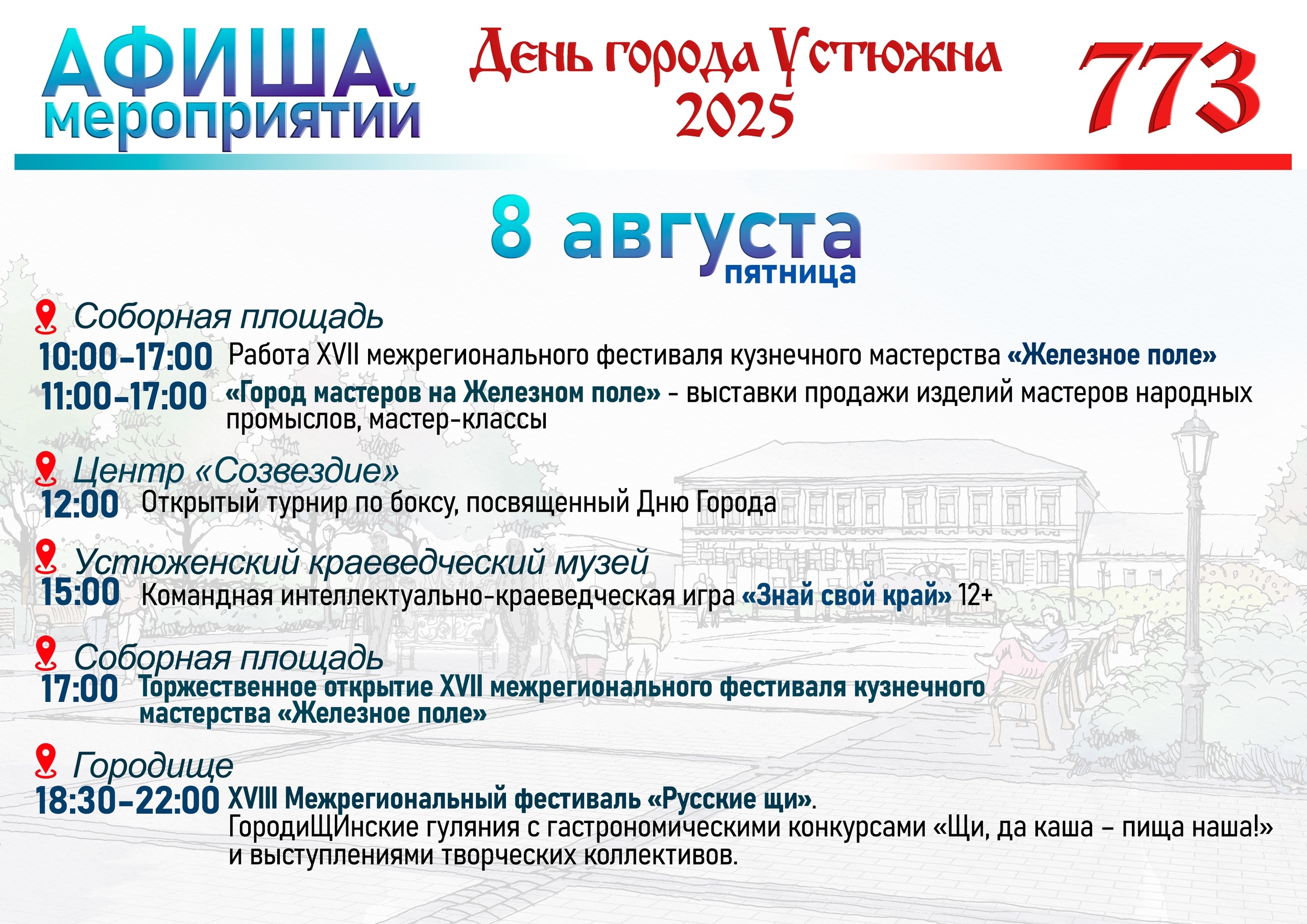 АФИША мероприятий

День города Устюжна 2025

773

8 августа
пятница

Соборная площадь

10:00-17:00 Работа XVII межрегионального фестиваля кузнечного мастерства «Железное поле»

11:00-17:00 «Город мастеров на Железном поле» - выставки продажи изделий мастеров народных промыслов, мастер-классы

Центр «Созвездие»

12:00 Открытый турнир по боксу, посвященный Дню Города

Устюженский краеведческий музей

15:00 Командная интеллектуально-краеведческая игра «Знай свой край» 12+

Соборная площадь

17:00 Торжественное открытие XVII межрегионального фестиваля кузнечного мастерства «Железное поле»

Городище

18:30-22:00 XVIII Межрегиональный фестиваль «Русские щи».
ГородиЩИнские гуляния с гастрономическими конкурсами «Щи, да каша – пища наша!» и выступлениями творческих коллективов.